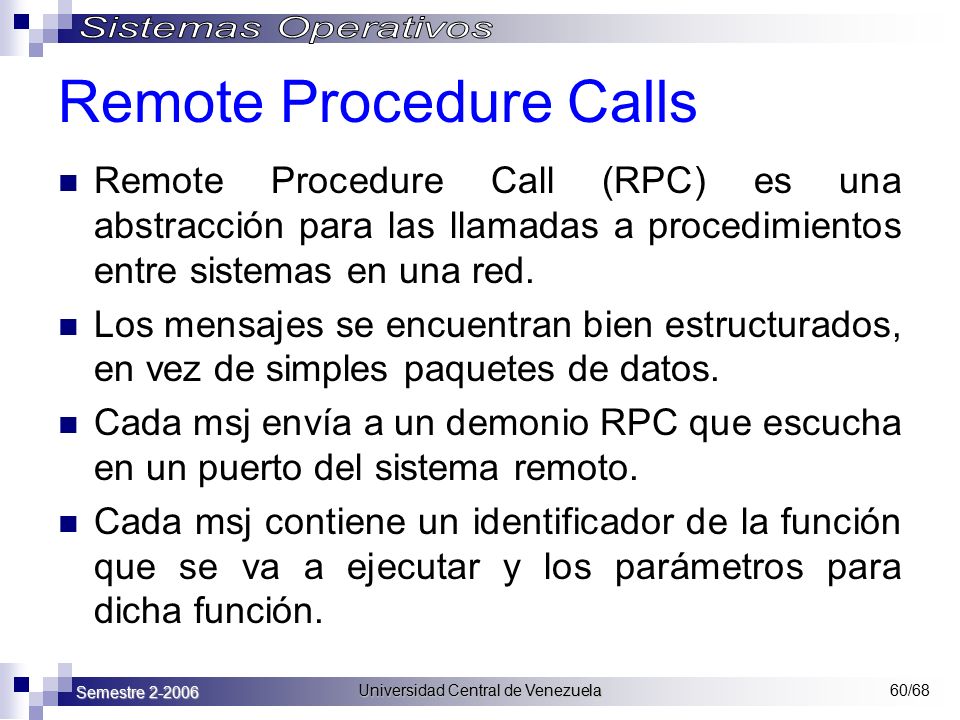 Sistemas Operativos

Remote Procedure Calls

Remote Procedure Call (RPC) es una abstracción para las llamadas a procedimientos entre sistemas en una red.

Los mensajes se encuentran bien estructurados, en vez de simples paquetes de datos.

Cada msj envía a un demonio RPC que escucha en un puerto del sistema remoto.

Cada msj contiene un identificador de la función que se va a ejecutar y los parámetros para dicha función.

Semestre 2-2006 Universidad Central de Venezuela 60/68